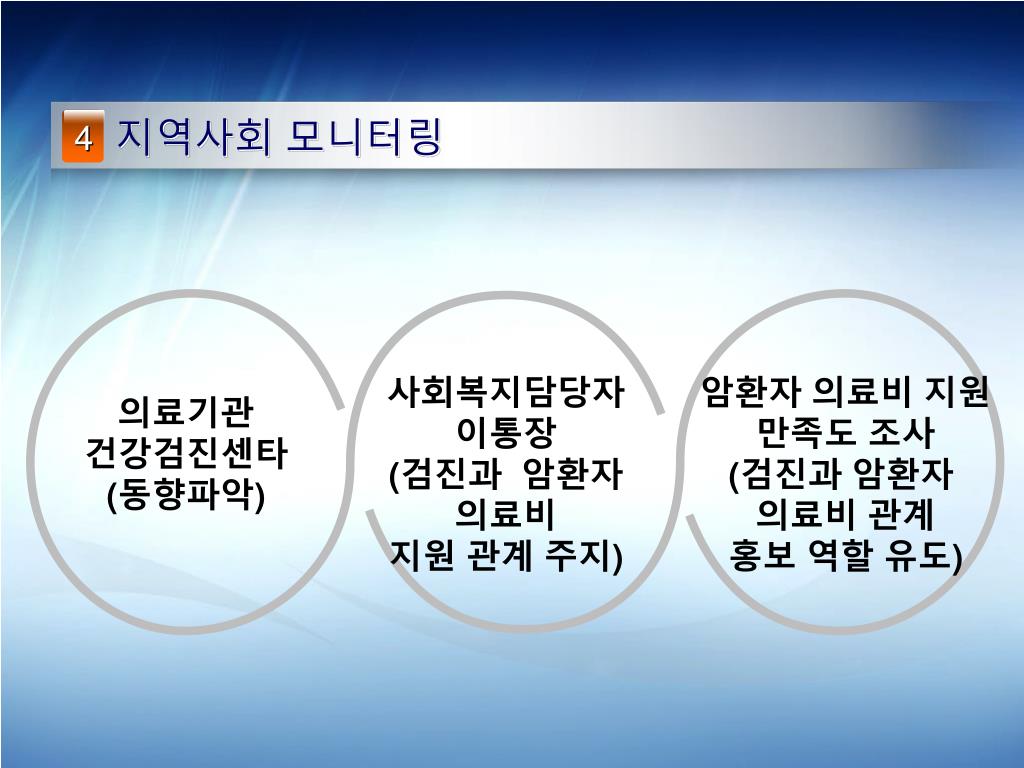 4 지역사회 모니터링

의료기관
건강검진센타
(동향파악)

사회복지담당자
이통장
(검진과 암환자
의료비
지원 관계 주지)

암환자 의료비 지원
만족도 조사
(검진과 암환자
의료비 관계
홍보 역할 유도)